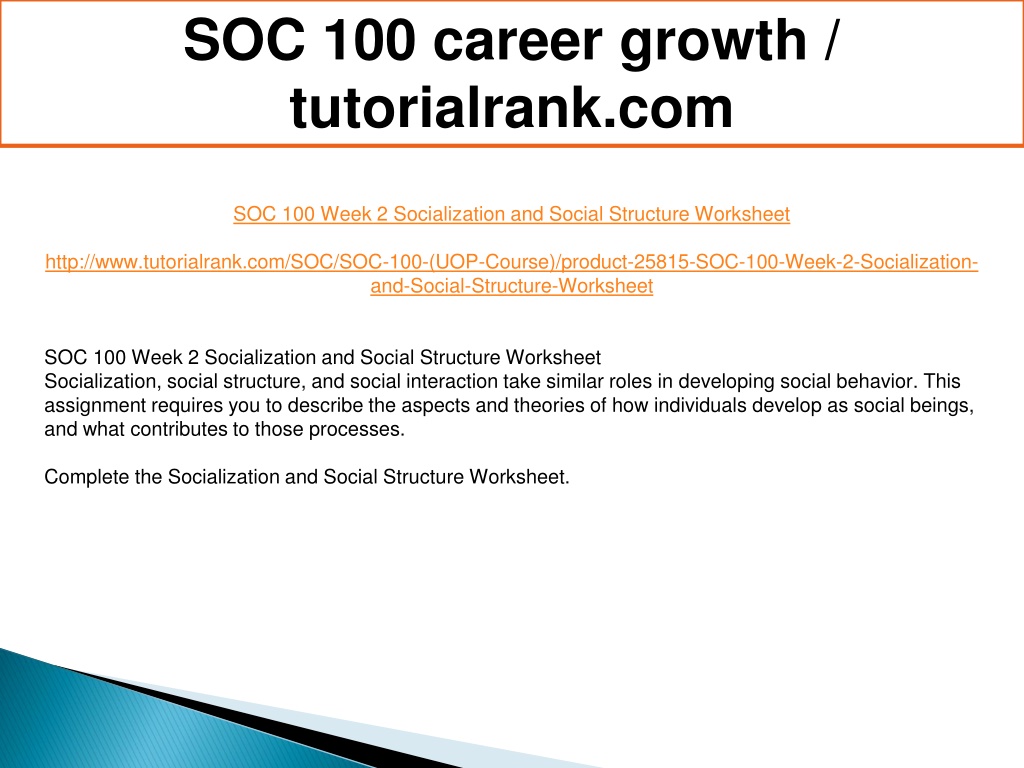 SOC 100 career growth / tutorialrank.com

SOC 100 Week 2 Socialization and Social Structure Worksheet

http://www.tutorialrank.com/SOC/SOC-100-(UOP-Course)/product-25815-SOC-100-Week-2-Socialization-and-Social-Structure-Worksheet

SOC 100 Week 2 Socialization and Social Structure Worksheet
Socialization, social structure, and social interaction take similar roles in developing social behavior. This assignment requires you to describe the aspects and theories of how individuals develop as social beings, and what contributes to those processes.

Complete the Socialization and Social Structure Worksheet.